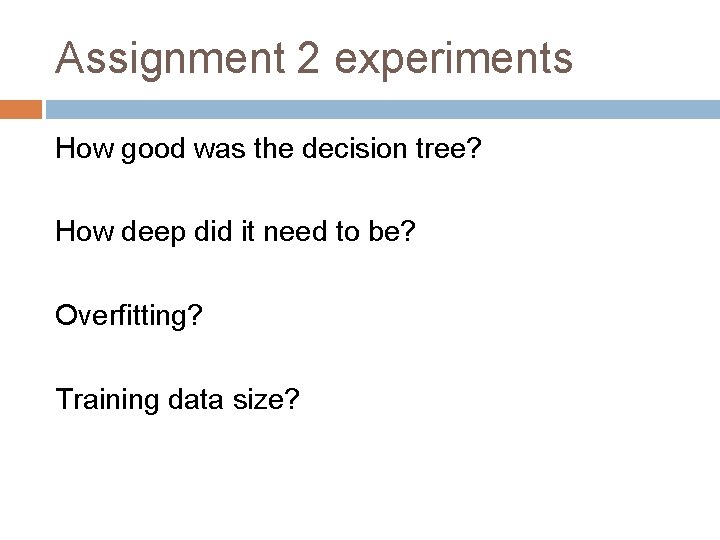 Assignment 2 experiments

How good was the decision tree?

How deep did it need to be?

Overfitting?

Training data size?